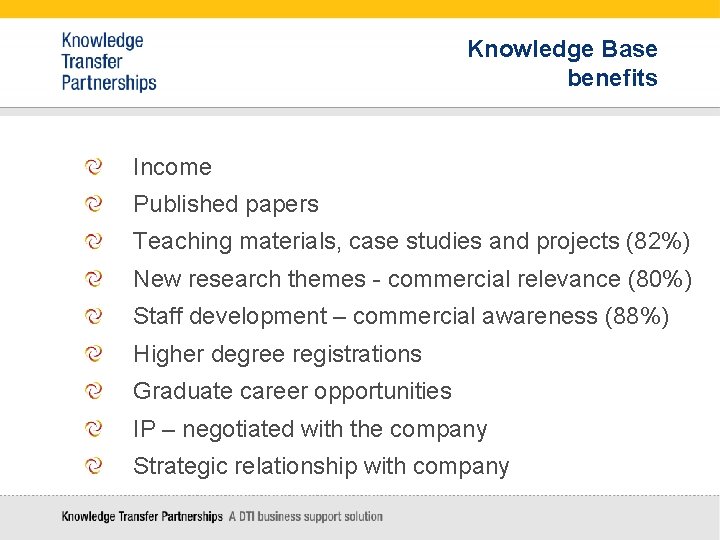 Knowledge Transfer Partnerships

Knowledge Base benefits

Income
Published papers
Teaching materials, case studies and projects (82%)
New research themes - commercial relevance (80%)
Staff development – commercial awareness (88%)
Higher degree registrations
Graduate career opportunities
IP – negotiated with the company
Strategic relationship with company

Knowledge Transfer Partnerships A DTI business support solution